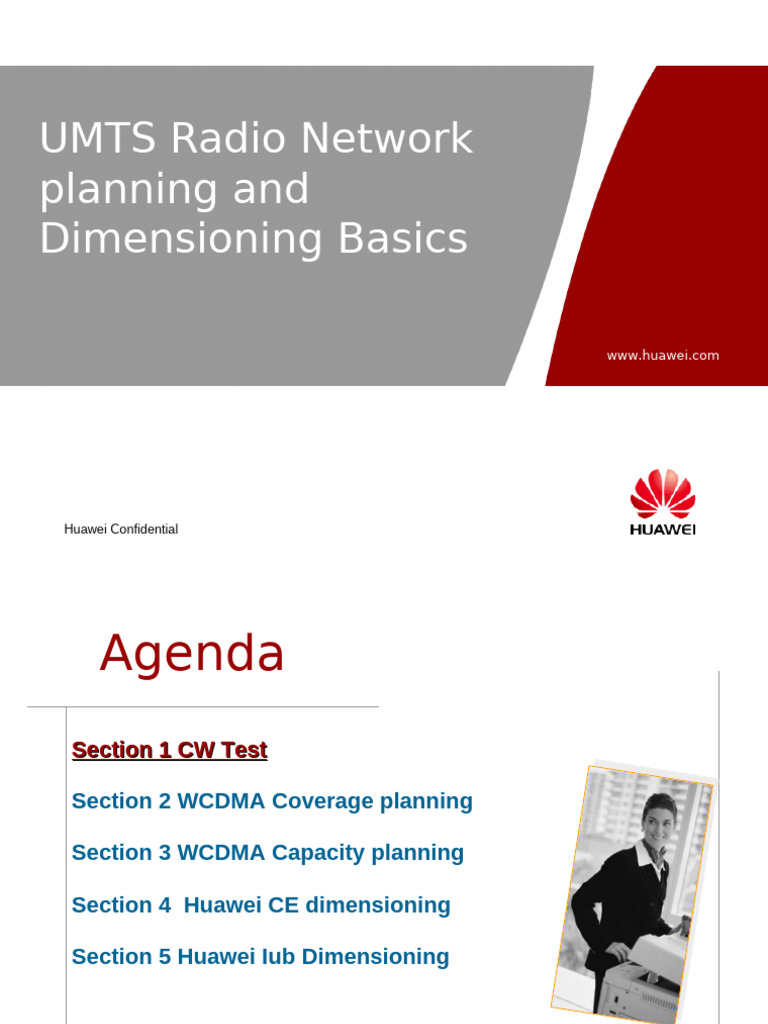 UMTS Radio Network planning and Dimensioning Basics

www.huawei.com

Huawei Confidential

HUAWEI

Agenda

Section 1 CW Test

Section 2 WCDMA Coverage planning

Section 3 WCDMA Capacity planning

Section 4 Huawei CE dimensioning

Section 5 Huawei Iub Dimensioning